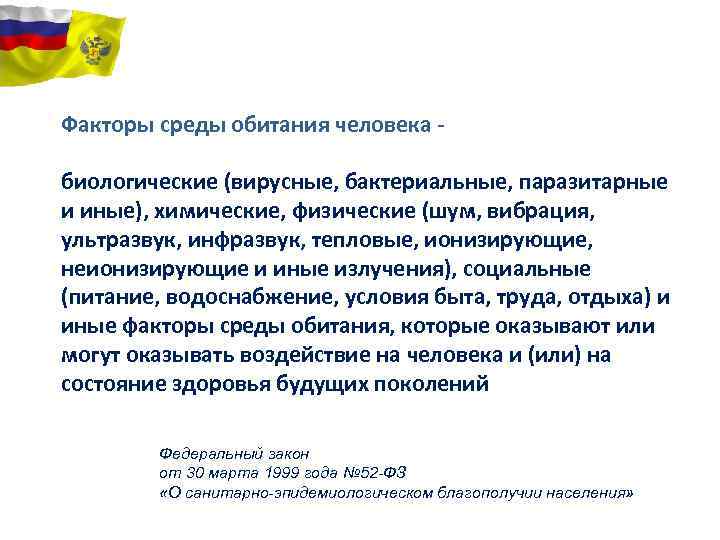 Факторы среды обитания человека -

биологические (вирусные, бактериальные, паразитарные и иные), химические, физические (шум, вибрация, ультразвук, инфразвук, тепловые, ионизирующие, неионизирующие и иные излучения), социальные (питание, водоснабжение, условия быта, труда, отдыха) и иные факторы среды обитания, которые оказывают или могут оказывать воздействие на человека и (или) на состояние здоровья будущих поколений

Федеральный закон
от 30 марта 1999 года №52-ФЗ
«О санитарно-эпидемиологическом благополучии населения»